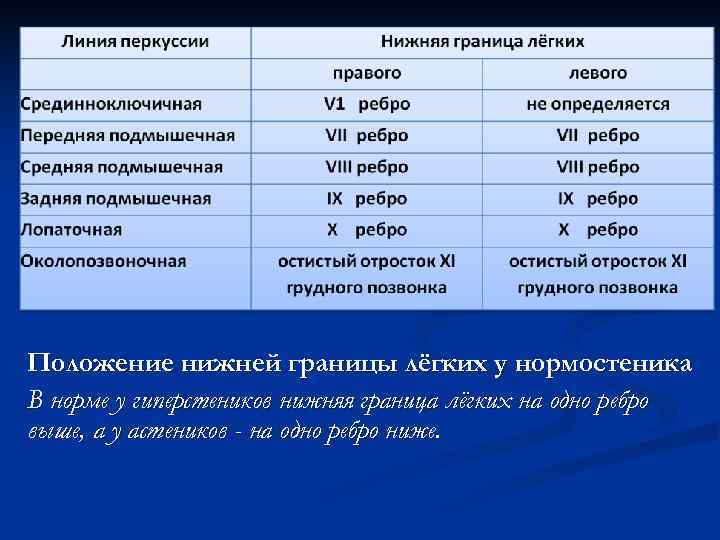 | Линия перкуссии | Нижняя граница лёгких | |
|---|---|---|
| | правого | левого |
| Срединноключичная | V1 ребро | не определяется |
| Передняя подмышечная | VII ребро | VII ребро |
| Средняя подмышечная | VIII ребро | VIII ребро |
| Задняя подмышечная | IX ребро | IX ребро |
| Лопаточная | X ребро | X ребро |
| Околопозвоночная | остистый отросток XI грудного позвонка | остистый отросток XI грудного позвонка |

Положение нижней границы лёгких у нормостеника

В норме у гиперстеников нижняя граница лёгких на одно ребро выше, а у астеников - на одно ребро ниже.